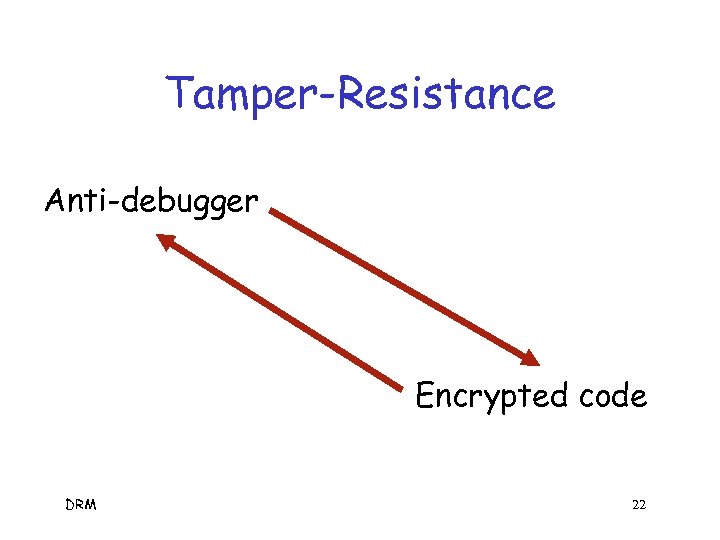 Tamper-Resistance

Anti-debugger

Encrypted code

DRM

22